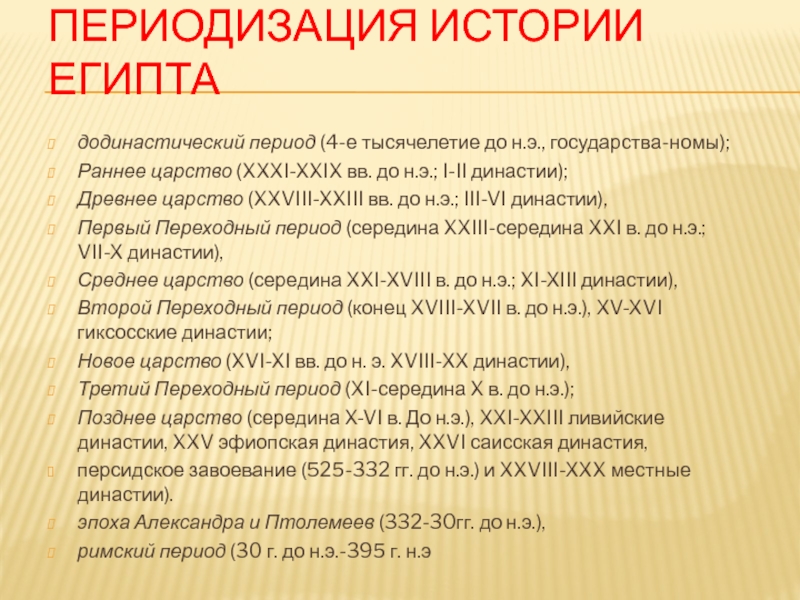 ПЕРИОДИЗАЦИЯ ИСТОРИИ ЕГИПТА

додинастический период (4-е тысячелетие до н.э., государства-номы);

Раннее царство (XXXI-XXIX вв. до н.э.; I-II династии);

Древнее царство (XXVIII-XXIII вв. до н.э.; III-VI династии),

Первый Переходный период (середина XXIII-середина XXI в. до н.э.; VII-X династии),

Среднее царство (середина XXI-XVIII в. до н.э.; XI-XIII династии),

Второй Переходный период (конец XVIII-XVII в. до н.э.), XV-XVI гиксосские династии;

Новое царство (XVI-XI вв. до н. э. XVIII-XX династии),

Третий Переходный период (XI-середина X в. до н.э.);

Позднее царство (середина X-VI в. До н.э.), XXI-XXIII ливийские династии, XXV эфиопская династия, XXVI саисская династия,

персидское завоевание (525-332 гг. до н.э.) и XXVIII-XXX местные династии).

эпоха Александра и Птолемеев (332-30гг. до н.э.),

римский период (30 г. до н.э.-395 г. н.э